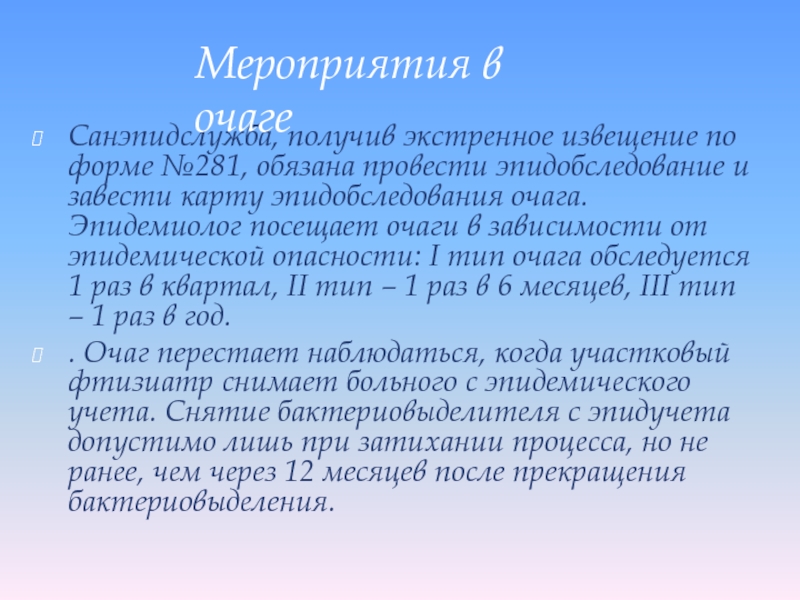 Мероприятия в очаге

Санэпидслужба, получив экстренное извещение по форме №281, обязана провести эпидобследование и завести карту эпидобследования очага. Эпидемиолог посещает очаги в зависимости от эпидемической опасности: I тип очага обследуется 1 раз в квартал, II тип – 1 раз в 6 месяцев, III тип – 1 раз в год.

. Очаг перестает наблюдаться, когда участковый фтизиатр снимает больного с эпидемического учета. Снятие бактериовыделителя с эпидучета допустимо лишь при затихании процесса, но не ранее, чем через 12 месяцев после прекращения бактериовыделения.